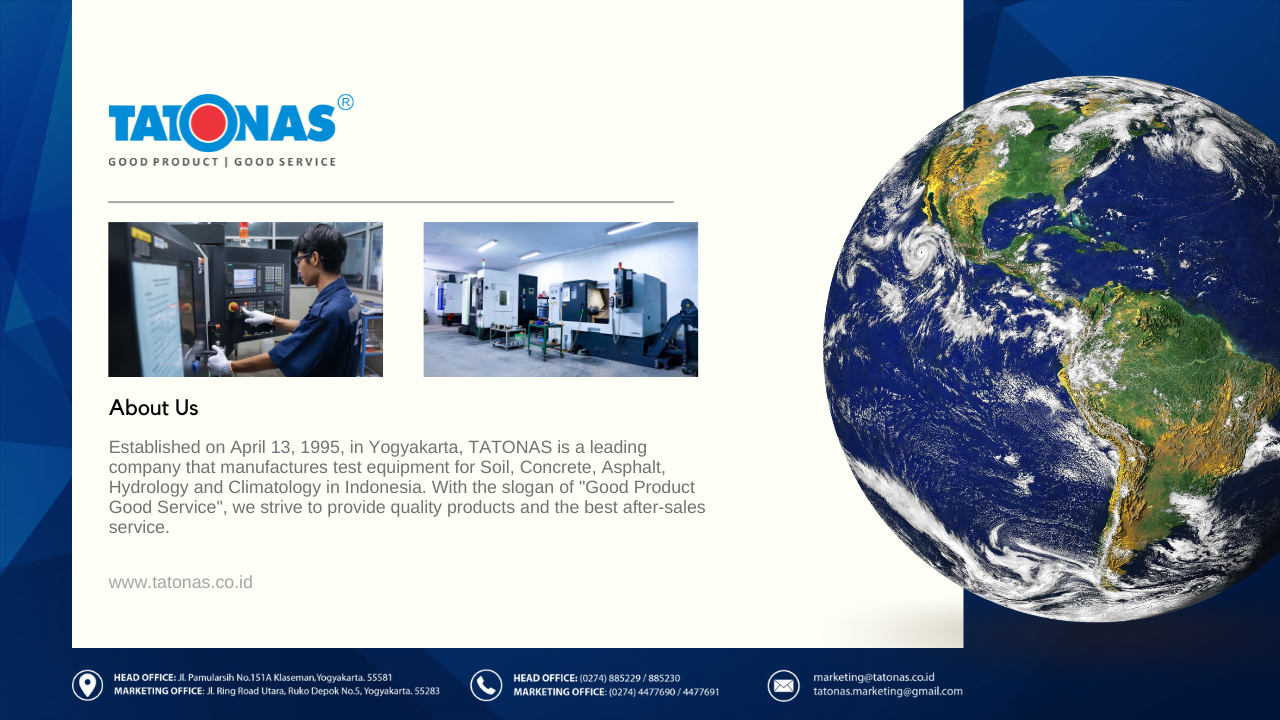 TATONAS®
GOOD PRODUCT | GOOD SERVICE

About Us

Established on April 13, 1995, in Yogyakarta, TATONAS is a leading company that manufactures test equipment for Soil, Concrete, Asphalt, Hydrology and Climatology in Indonesia. With the slogan of "Good Product Good Service", we strive to provide quality products and the best after-sales service.

www.tatonas.co.id

HEAD OFFICE: Jl. Pamularsih No.151A Klaseman,Yogyakarta. 55581
MARKETING OFFICE: Jl. Ring Road Utara, Ruko Depok No.5, Yogyakarta. 55283

HEAD OFFICE: (0274) 885229 / 885230
MARKETING OFFICE: (0274) 4477690 / 4477691

marketing@tatonas.co.id
tatonas.marketing@gmail.com